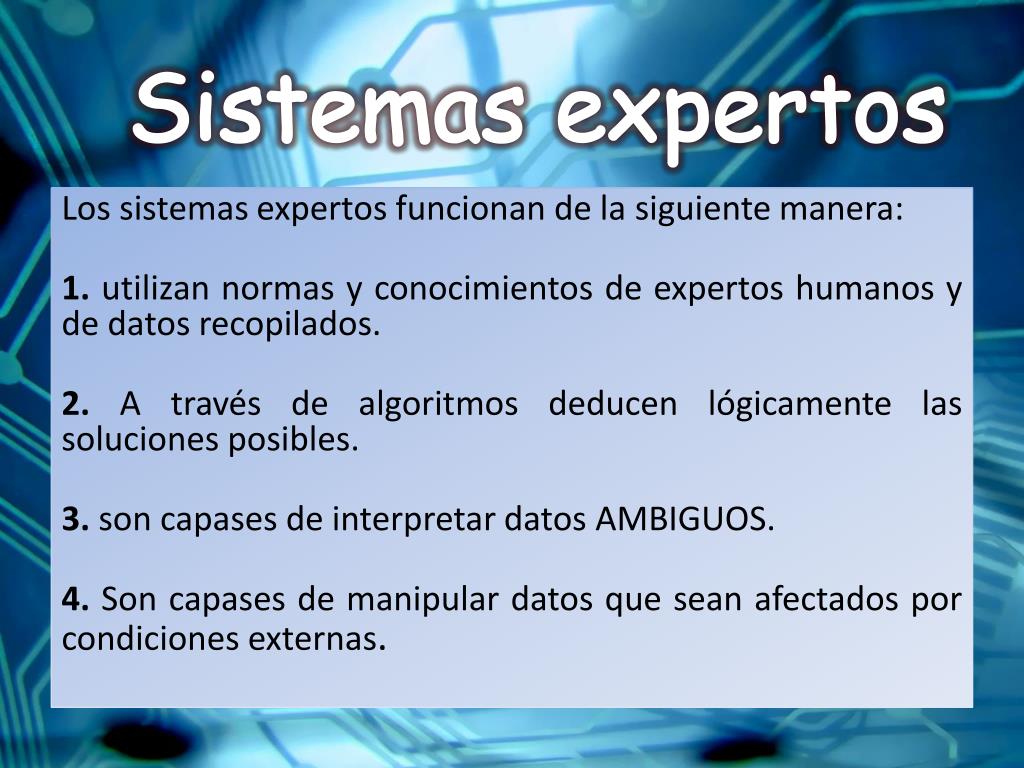 Sistemas expertos

Los sistemas expertos funcionan de la siguiente manera:

1. utilizan normas y conocimientos de expertos humanos y de datos recopilados.

2. A través de algoritmos deducen lógicamente las soluciones posibles.

3. son capases de interpretar datos AMBIGUOS.

4. Son capases de manipular datos que sean afectados por condiciones externas.